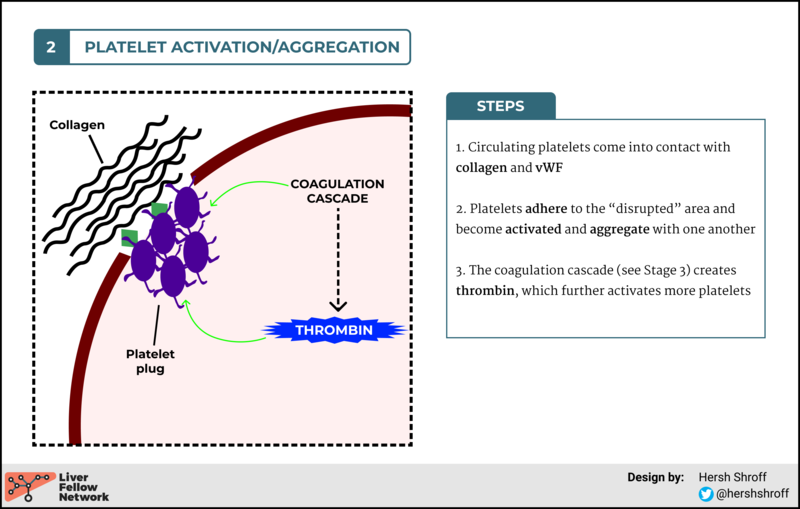 2 PLATELET ACTIVATION/AGGREGATION

Collagen

COAGULATION CASCADE

THROMBIN

Platelet plug

STEPS

1. Circulating platelets come into contact with collagen and vWF

2. Platelets adhere to the "disrupted" area and become activated and aggregate with one another

3. The coagulation cascade (see Stage 3) creates thrombin, which further activates more platelets

Liver Fellow Network

Design by: Hersh Shroff
@hershshroff